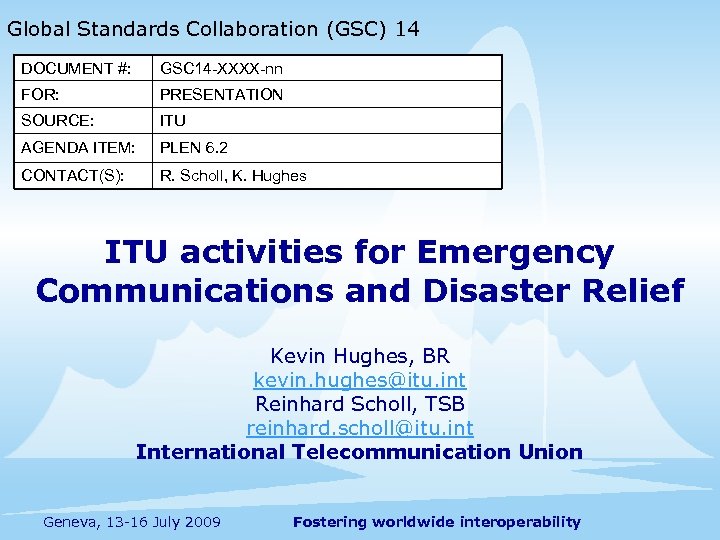 Global Standards Collaboration (GSC) 14

| DOCUMENT #: | GSC14-XXXX-nn |
|---|---|
| FOR: | PRESENTATION |
| SOURCE: | ITU |
| AGENDA ITEM: | PLEN 6.2 |
| CONTACT(S): | R. Scholl, K. Hughes |

ITU activities for Emergency Communications and Disaster Relief

Kevin Hughes, BR
kevin.hughes@itu.int
Reinhard Scholl, TSB
reinhard.scholl@itu.int
International Telecommunication Union

Geneva, 13-16 July 2009

Fostering worldwide interoperability